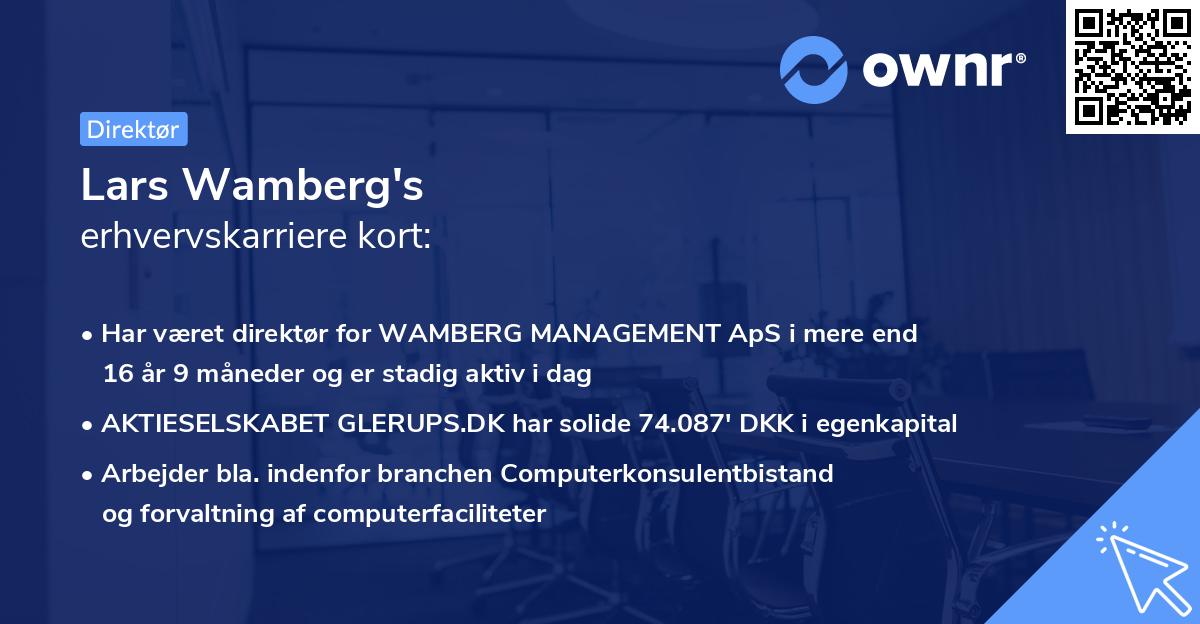 ownr®

Direktør

Lars Wamberg's
erhvervskarriere kort:

• Har været direktør for WAMBERG MANAGEMENT ApS i mere end 16 år 9 måneder og er stadig aktiv i dag
• AKTIESELSKABET GLERUPS.DK har solide 74.087' DKK i egenkapital
• Arbejder bla. indenfor branchen Computerkonsulentbistand og forvaltning af computerfaciliteter